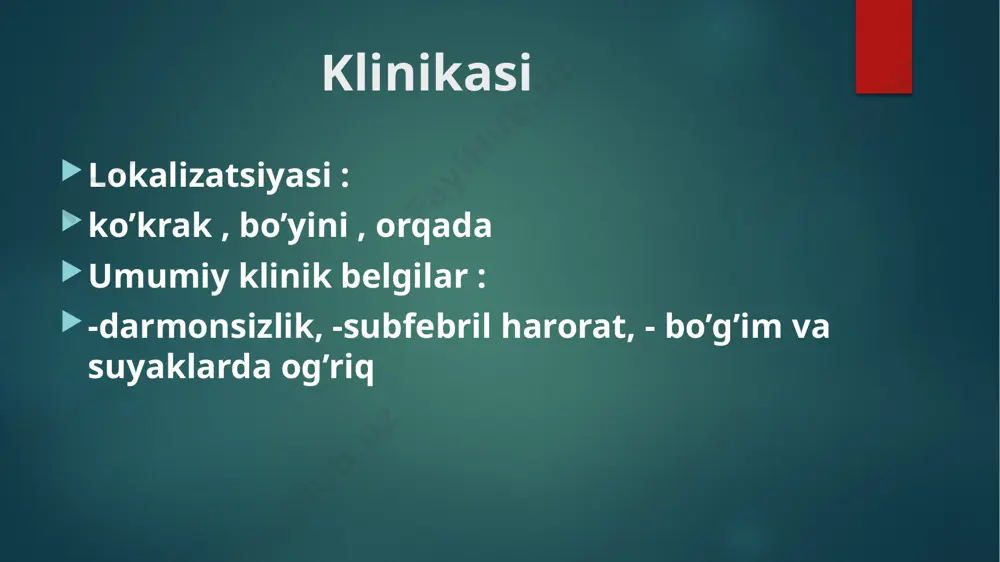 Klinikasi

Lokalizatsiyasi :

ko’krak , bo’yini , orqada

Umumiy klinik belgilar :

-darmonsizlik, -subfebril harorat, - bo’g’im va suyaklarda og’riq